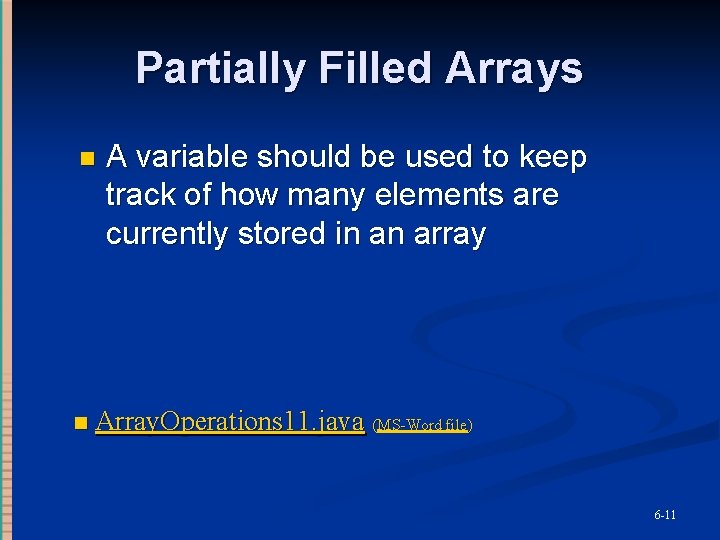 Partially Filled Arrays

A variable should be used to keep track of how many elements are currently stored in an array

ArrayOperations11.java (MS-Word file)

6-11